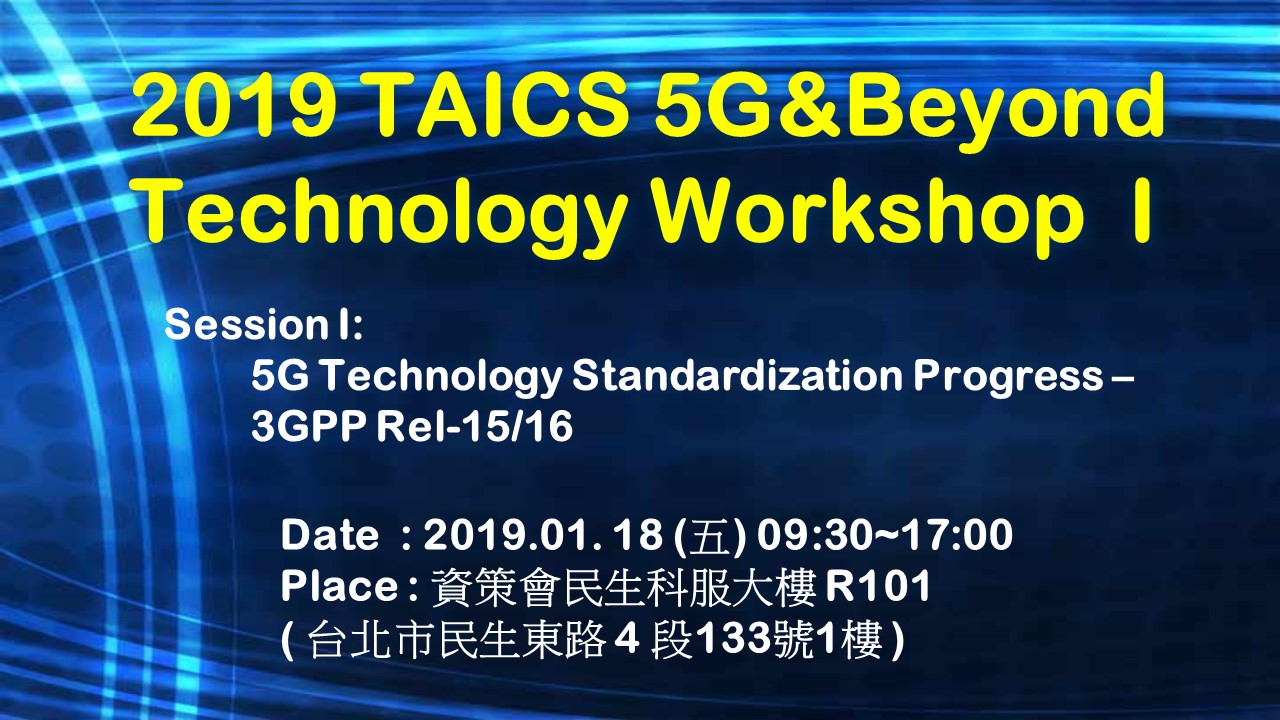 2019 TAICS 5G&Beyond Technology Workshop I

Session I:
5G Technology Standardization Progress – 3GPP Rel-15/16

Date : 2019.01. 18 (五) 09:30~17:00
Place : 資策會民生科服大樓 R101
( 台北市民生東路 4 段133號1樓 )